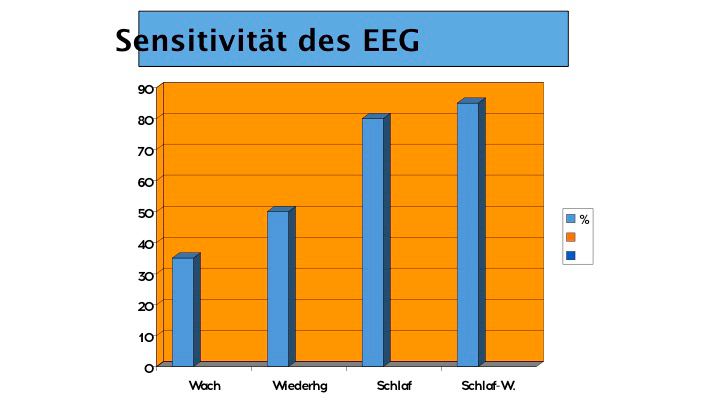 Sensitivität des EEG

90
80
70
60
50
40
30
20
10
0

Wach
Wiederhg
Schlaf
Schlaf-W.

%